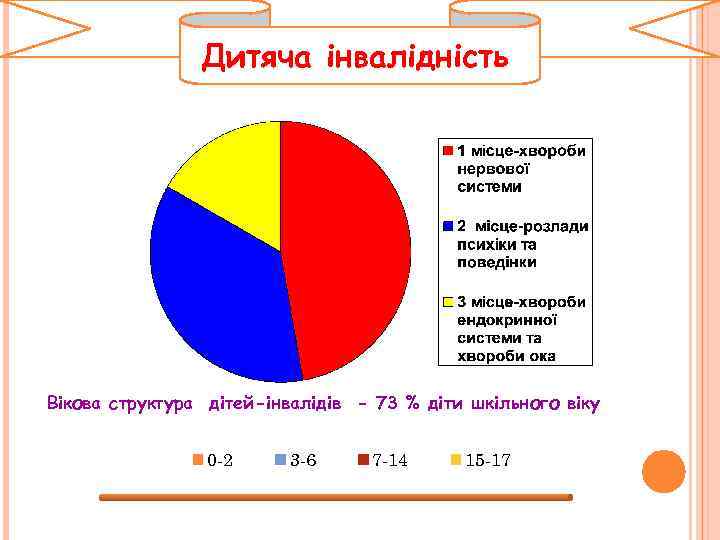 Дитяча інвалідність

1 місце-хвороби нервової системи

2 місце-розлади психіки та поведінки

3 місце-хвороби ендокринної системи та хвороби ока

Вікова структура дітей-інвалідів - 73 % діти шкільного віку

0-2 3-6 7-14 15-17